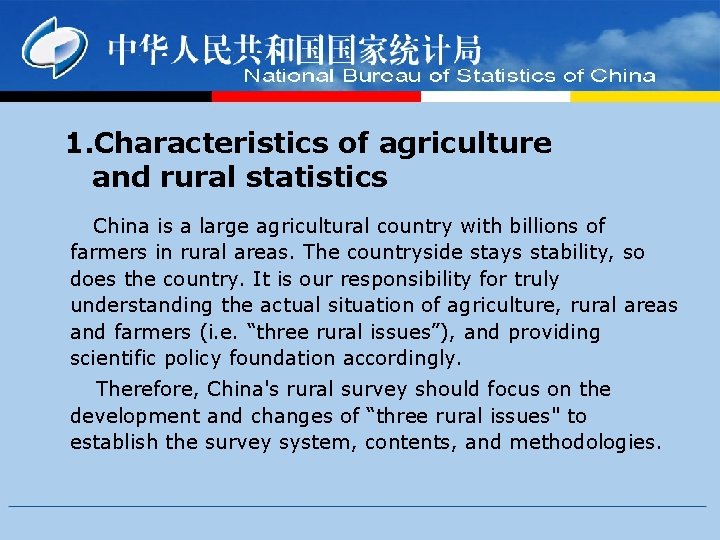 中华人民共和国国家统计局
National Bureau of Statistics of China

1.Characteristics of agriculture and rural statistics

China is a large agricultural country with billions of farmers in rural areas. The countryside stays stability, so does the country. It is our responsibility for truly understanding the actual situation of agriculture, rural areas and farmers (i.e. “three rural issues”), and providing scientific policy foundation accordingly.

Therefore, China's rural survey should focus on the development and changes of “three rural issues" to establish the survey system, contents, and methodologies.